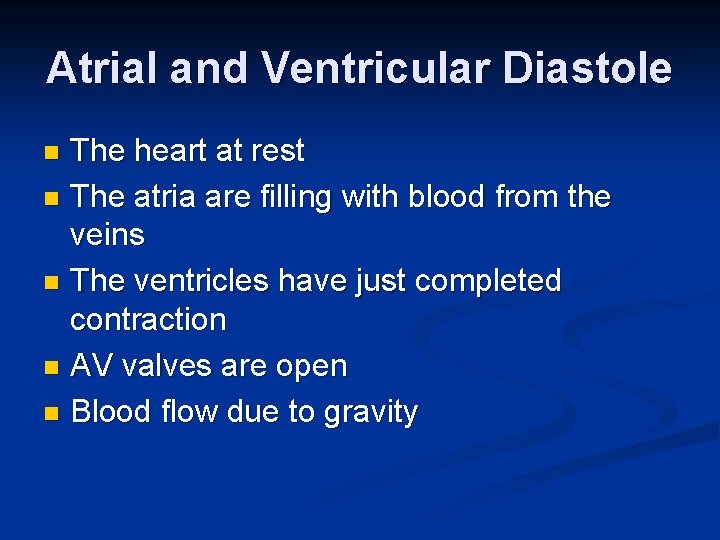 Atrial and Ventricular Diastole

- The heart at rest
- The atria are filling with blood from the veins
- The ventricles have just completed contraction
- AV valves are open
- Blood flow due to gravity